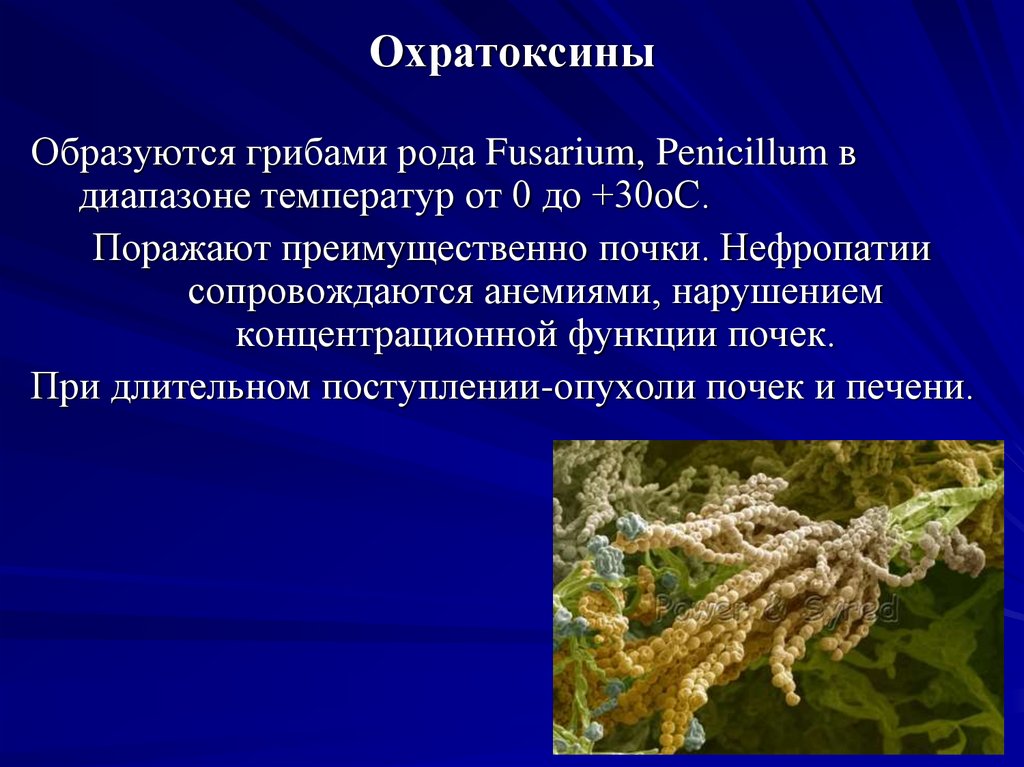 Охратоксины

Образуются грибами рода Fusarium, Penicillum в диапазоне температур от 0 до +30оС.

Поражают преимущественно почки. Нефропатии сопровождаются анемиями, нарушением концентрационной функции почек.

При длительном поступлении-опухоли почек и печени.

Power & Syred